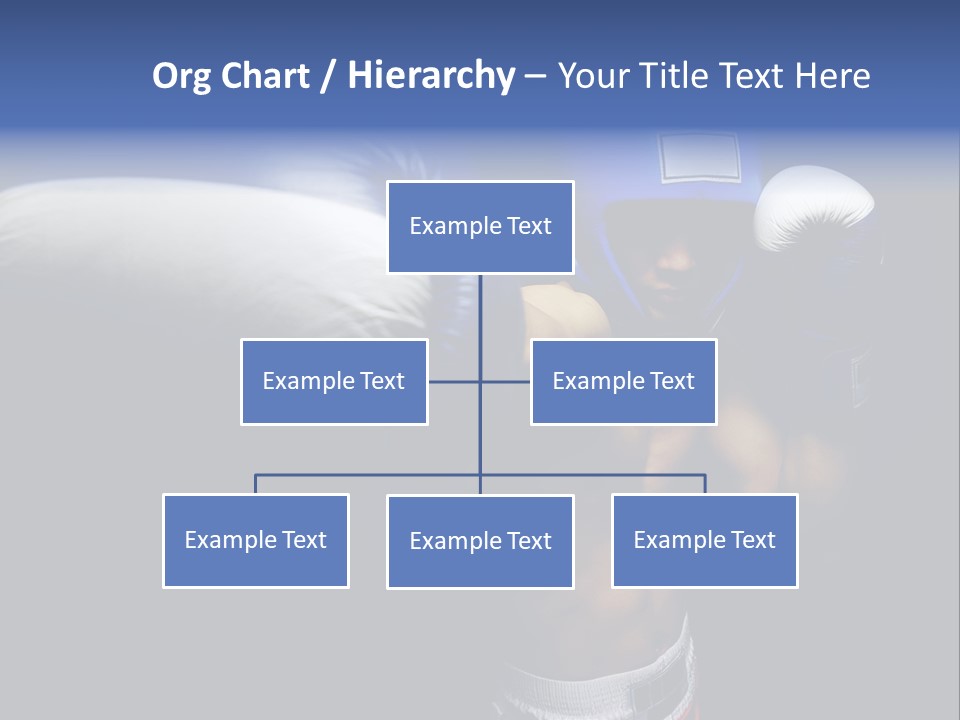 Org Chart / Hierarchy – Your Title Text Here

Example Text

Example Text

Example Text

Example Text

Example Text

Example Text